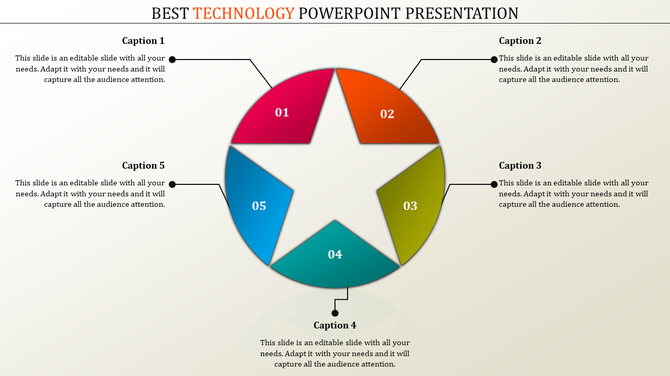 BEST TECHNOLOGY POWERPOINT PRESENTATION

Caption 1

This slide is an editable slide with all your needs. Adapt it with your needs and it will capture all the audience attention.

Caption 2

This slide is an editable slide with all your needs. Adapt it with your needs and it will capture all the audience attention.

01

02

Caption 5

This slide is an editable slide with all your needs. Adapt it with your needs and it will capture all the audience attention.

Caption 3

This slide is an editable slide with all your needs. Adapt it with your needs and it will capture all the audience attention.

05

03

04

Caption 4

This slide is an editable slide with all your needs. Adapt it with your needs and it will capture all the audience attention.